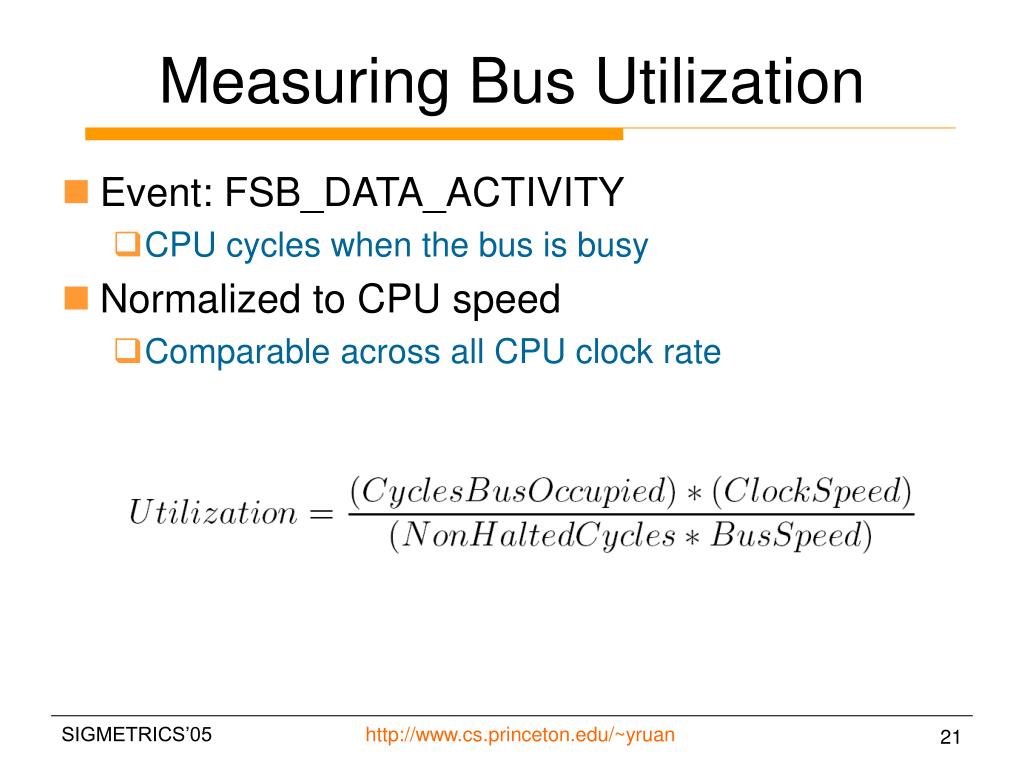 Measuring Bus Utilization

Event: FSB_DATA_ACTIVITY

CPU cycles when the bus is busy

Normalized to CPU speed

Comparable across all CPU clock rate

$Utilization = \frac{(CyclesBusOccupied) * (ClockSpeed)}{(NonHaltedCycles * BusSpeed)}$

SIGMETRICS'05

http://www.cs.princeton.edu/~yruan

21